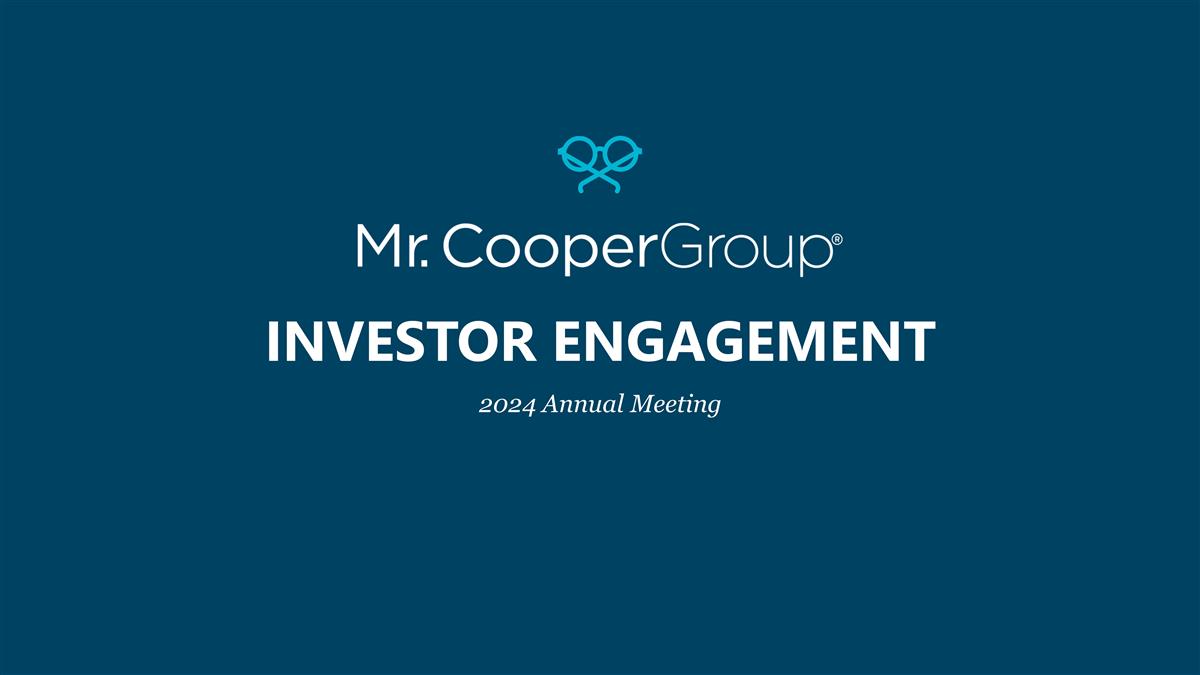 Mr. CooperGroup®

INVESTOR ENGAGEMENT

2024 Annual Meeting